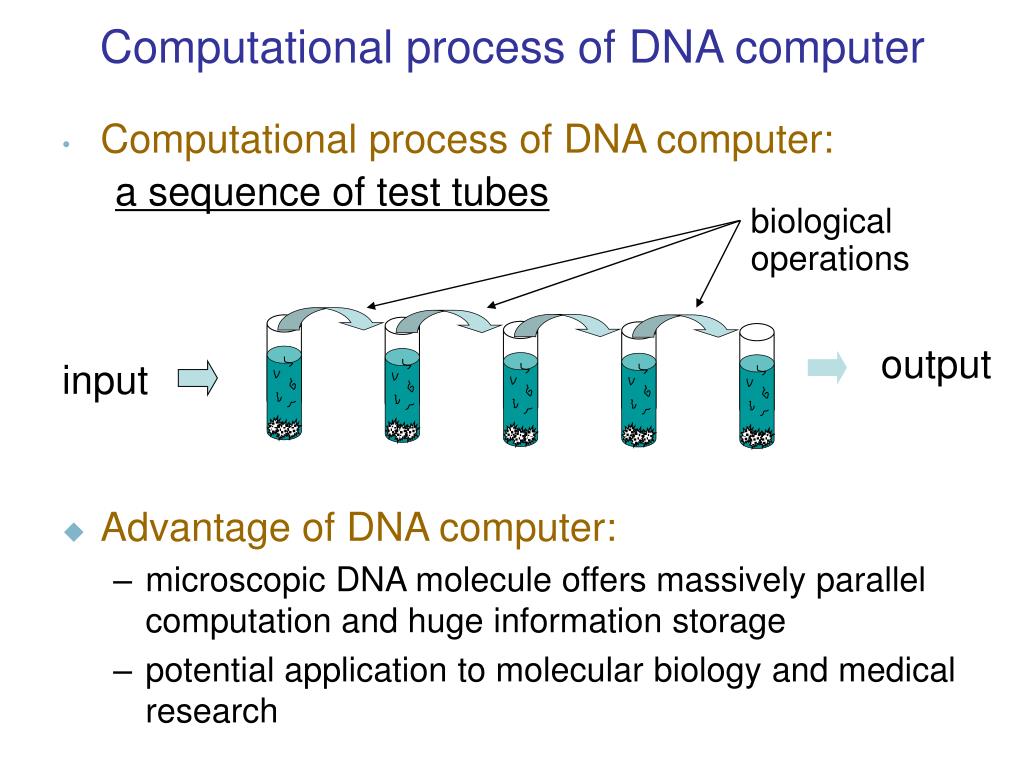 Computational process of DNA computer

• Computational process of DNA computer:
a sequence of test tubes

biological operations

input

output

◆ Advantage of DNA computer:
– microscopic DNA molecule offers massively parallel computation and huge information storage
– potential application to molecular biology and medical research